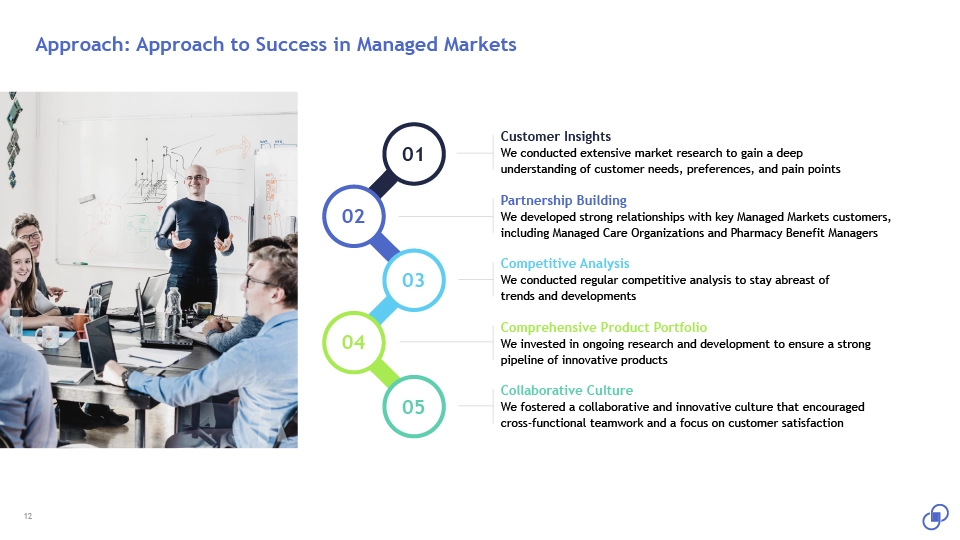 Approach: Approach to Success in Managed Markets

01

Customer Insights
We conducted extensive market research to gain a deep understanding of customer needs, preferences, and pain points

02

Partnership Building
We developed strong relationships with key Managed Markets customers, including Managed Care Organizations and Pharmacy Benefit Managers

03

Competitive Analysis
We conducted regular competitive analysis to stay abreast of trends and developments

04

Comprehensive Product Portfolio
We invested in ongoing research and development to ensure a strong pipeline of innovative products

05

Collaborative Culture
We fostered a collaborative and innovative culture that encouraged cross-functional teamwork and a focus on customer satisfaction

12